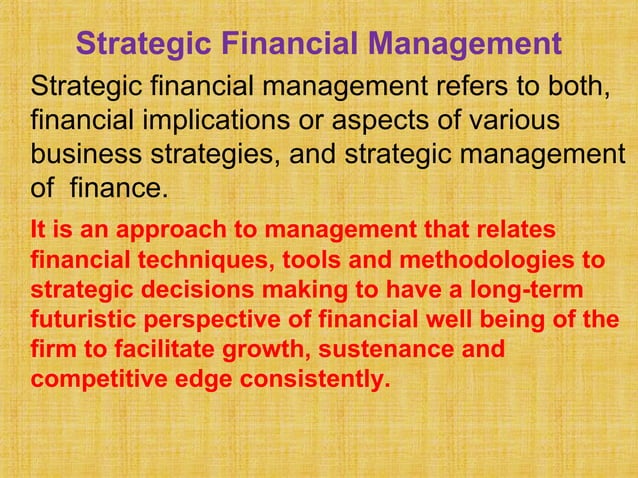 Strategic Financial Management

Strategic financial management refers to both, financial implications or aspects of various business strategies, and strategic management of  finance.

It is an approach to management that relates financial techniques, tools and methodologies to strategic decisions making to have a long-term futuristic perspective of financial well being of the firm to facilitate growth, sustenance and competitive edge consistently.